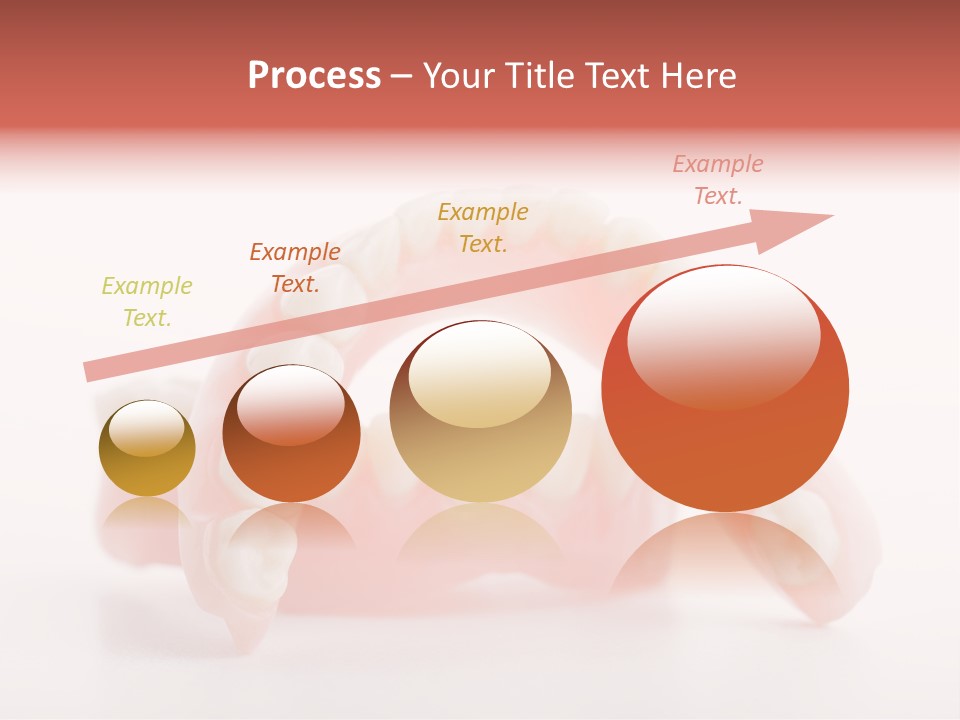 Process – Your Title Text Here

Example Text.

Example Text.

Example Text.

Example Text.